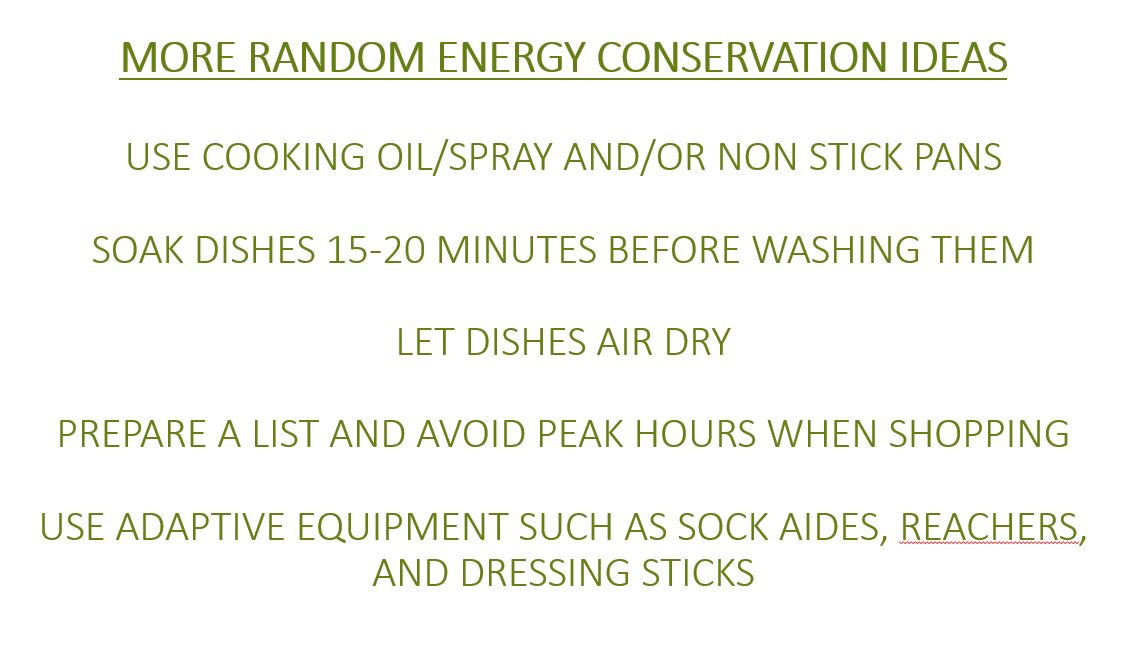 MORE RANDOM ENERGY CONSERVATION IDEAS

USE COOKING OIL/SPRAY AND/OR NON STICK PANS

SOAK DISHES 15-20 MINUTES BEFORE WASHING THEM

LET DISHES AIR DRY

PREPARE A LIST AND AVOID PEAK HOURS WHEN SHOPPING

USE ADAPTIVE EQUIPMENT SUCH AS SOCK AIDES, REACHERS, AND DRESSING STICKS